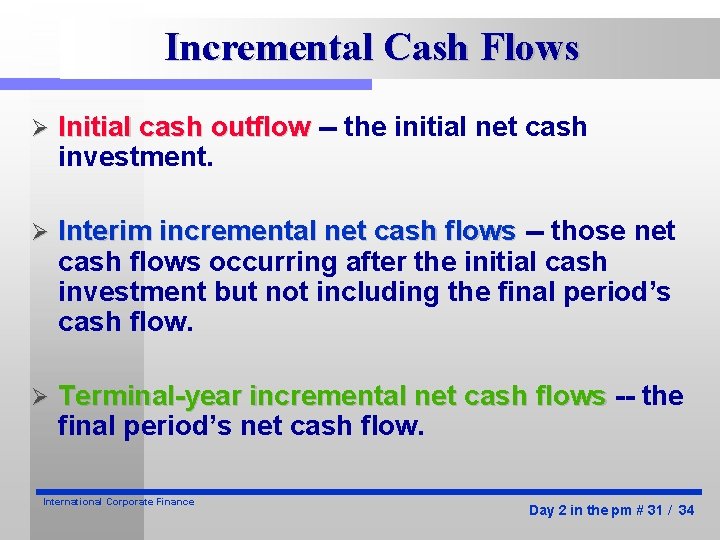 Incremental Cash Flows

➢ Initial cash outflow -- the initial net cash investment.

➢ Interim incremental net cash flows -- those net cash flows occurring after the initial cash investment but not including the final period's cash flow.

➢ Terminal-year incremental net cash flows -- the final period's net cash flow.

International Corporate Finance

Day 2 in the pm # 31 / 34